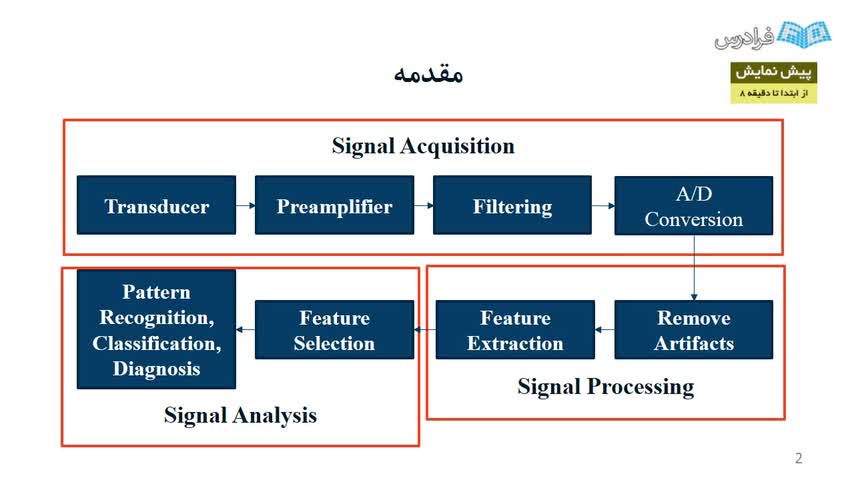 فرادرس

پیش نمایش
از ابتدا تا دقیقه ۸

مقدمه

Signal Acquisition

Transducer

Preamplifier

Filtering

A/D Conversion

Remove Artifacts

Feature Extraction

Signal Processing

Feature Selection

Pattern Recognition, Classification, Diagnosis

Signal Analysis

2